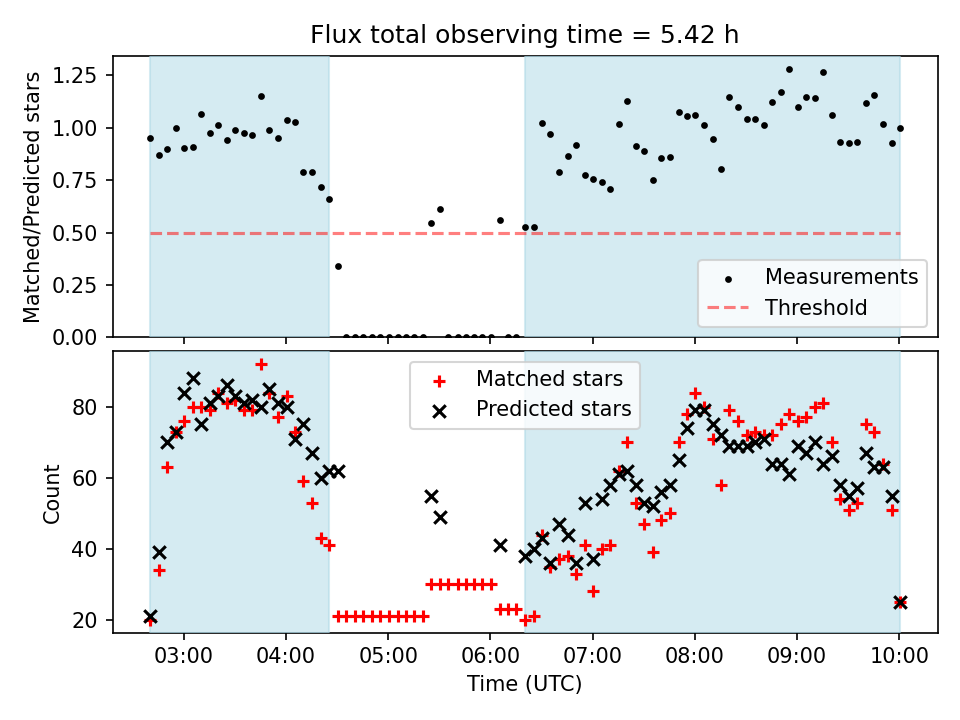 Flux total observing time = 5.42 h

Matched/Predicted stars

1.25
1.00
0.75
0.50
0.25
0.00

Measurements
Threshold

Count

80
60
40
20

Matched stars
Predicted stars

03:00
04:00
05:00
06:00
07:00
08:00
09:00
10:00

Time (UTC)